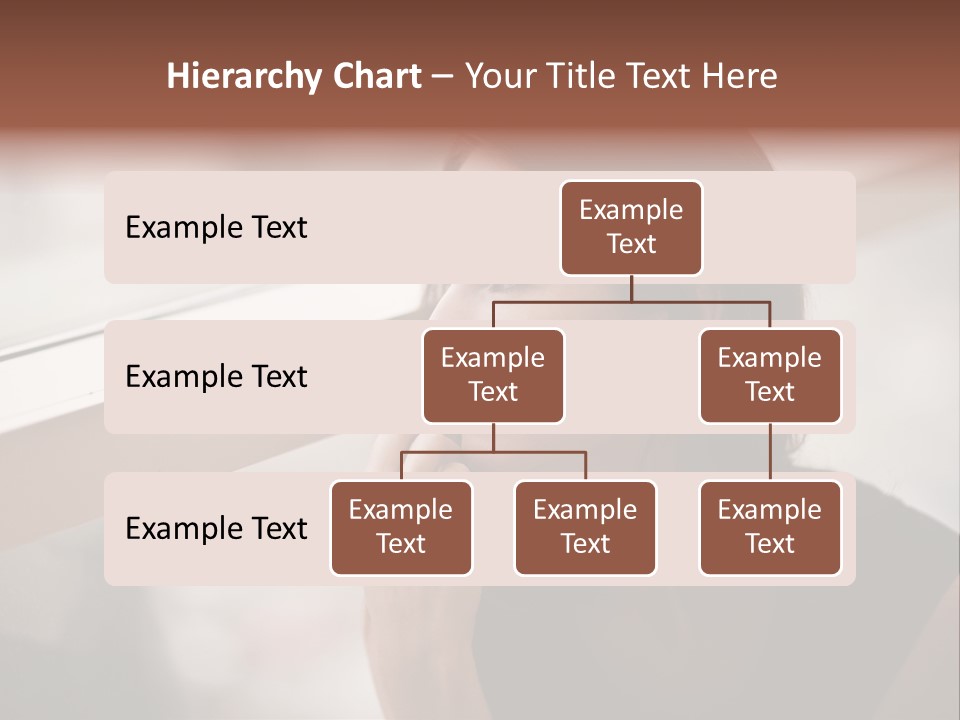 Hierarchy Chart – Your Title Text Here

Example Text

Example Text

Example Text

Example Text

Example Text

Example Text

Example Text

Example Text

Example Text